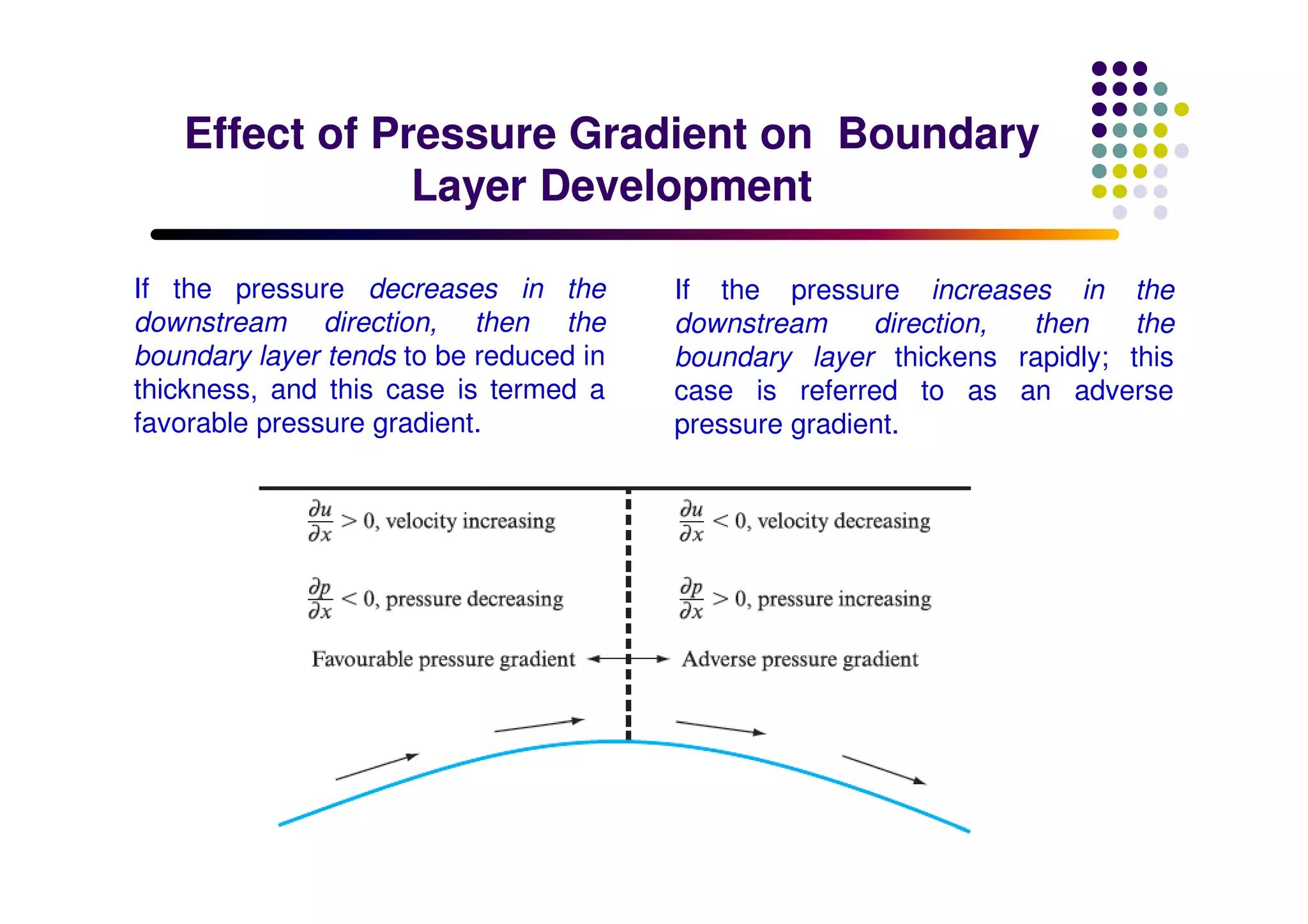 Effect of Pressure Gradient on Boundary Layer Development

If the pressure decreases in the downstream direction, then the boundary layer tends to be reduced in thickness, and this case is termed a favorable pressure gradient.

If the pressure increases in the downstream direction, then the boundary layer thickens rapidly; this case is referred to as an adverse pressure gradient.

$\frac{\partial u}{\partial x} > 0$, velocity increasing

$\frac{\partial p}{\partial x} < 0$, pressure decreasing

Favourable pressure gradient

$\frac{\partial u}{\partial x} < 0$, velocity decreasing

$\frac{\partial p}{\partial x} > 0$, pressure increasing

Adverse pressure gradient